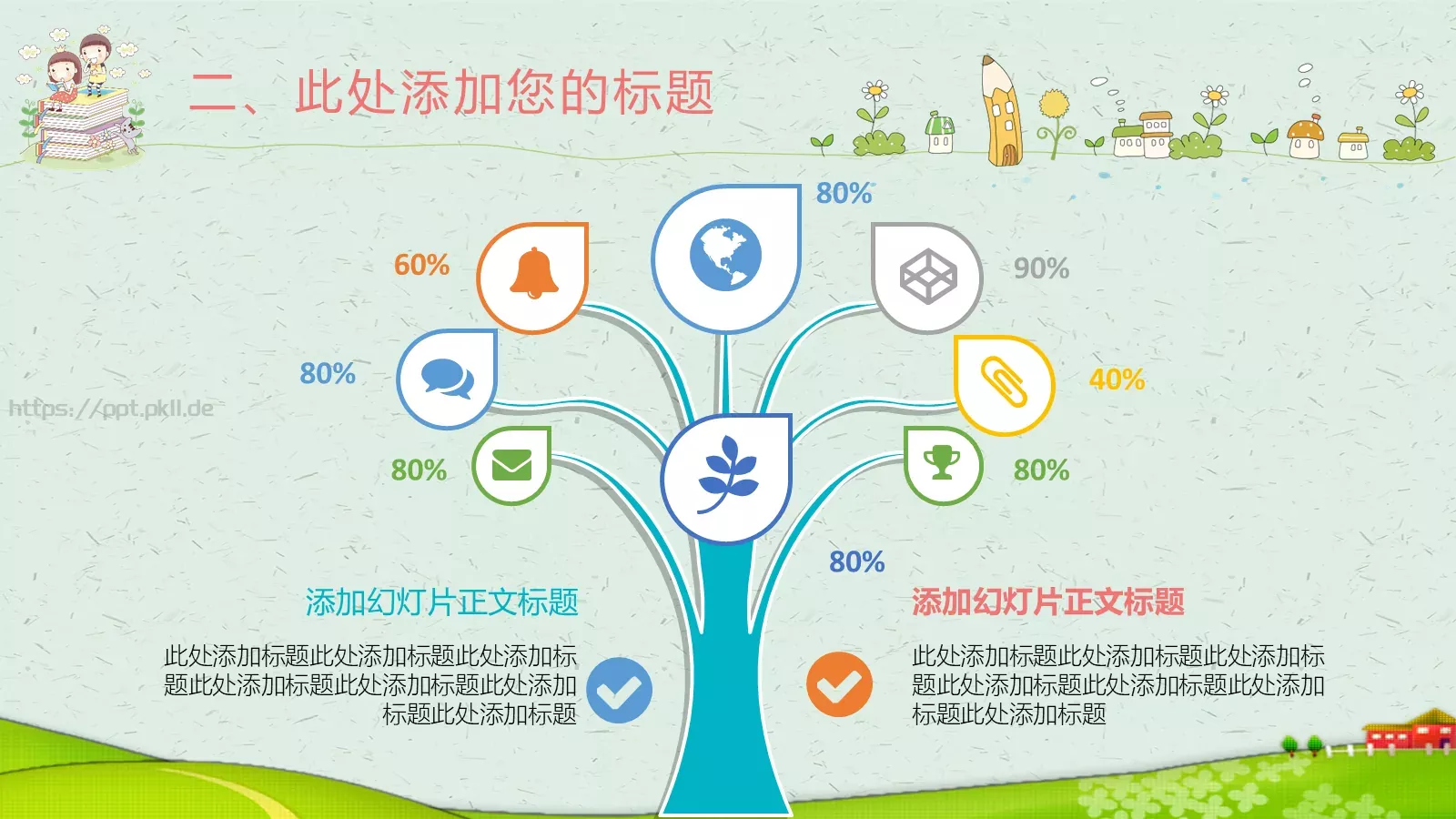 二、此处添加您的标题

80%

60%

90%

80%

40%

https://ppt.pkll.de

80%

80%

80%

添加幻灯片正文标题

此处添加标题此处添加标题此处添加标题此处添加标题此处添加标题此处添加标题此处添加标题

添加幻灯片正文标题

此处添加标题此处添加标题此处添加标题此处添加标题此处添加标题此处添加标题此处添加标题